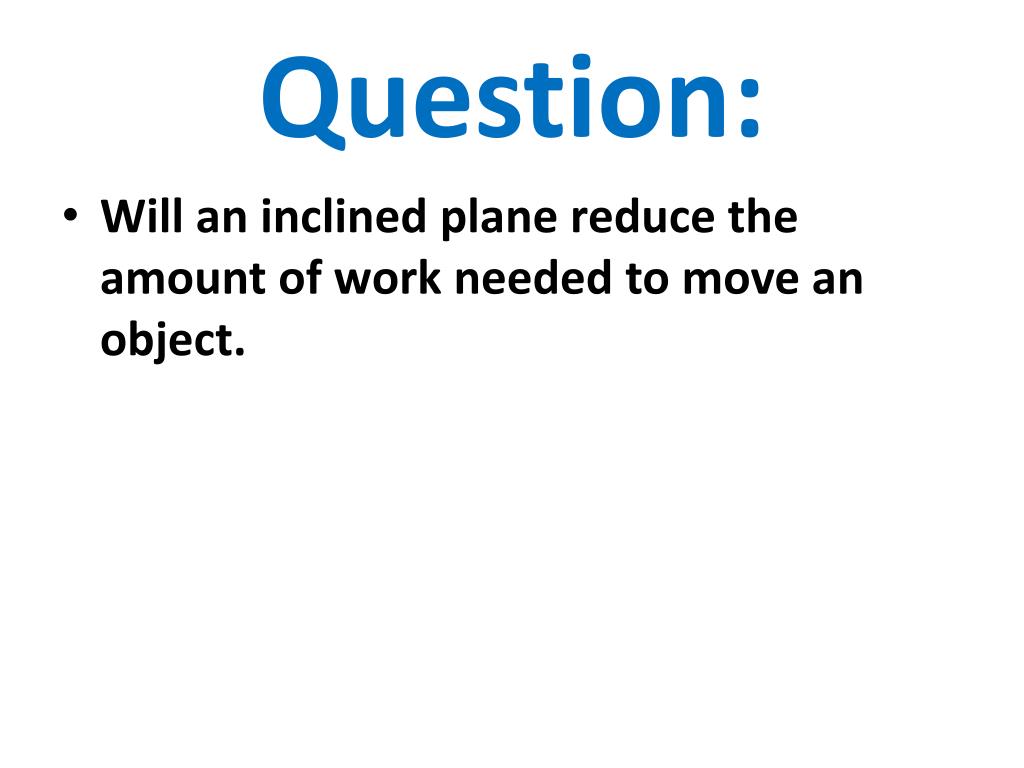 Question:

• Will an inclined plane reduce the amount of work needed to move an object.